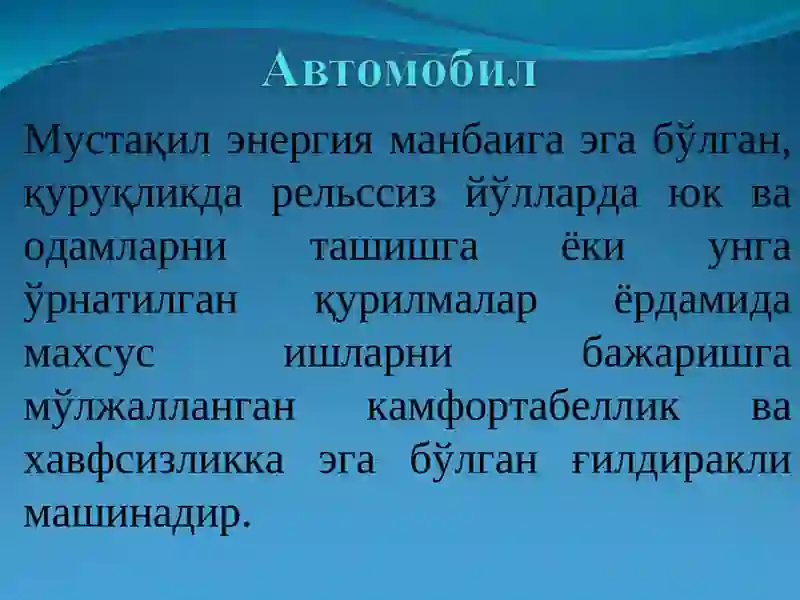 Автомобил

Мустақил энергия манбаига эга бўлган, қуруқликда рельссиз йўлларда юк ва одамларни ташишга ёки унга ўрнатилган қурилмалар ёрдамида махсус ишларни бажаришга мўлжалланган камфортабеллик ва хавфсизликка эга бўлган ғилдиракли машинадир.